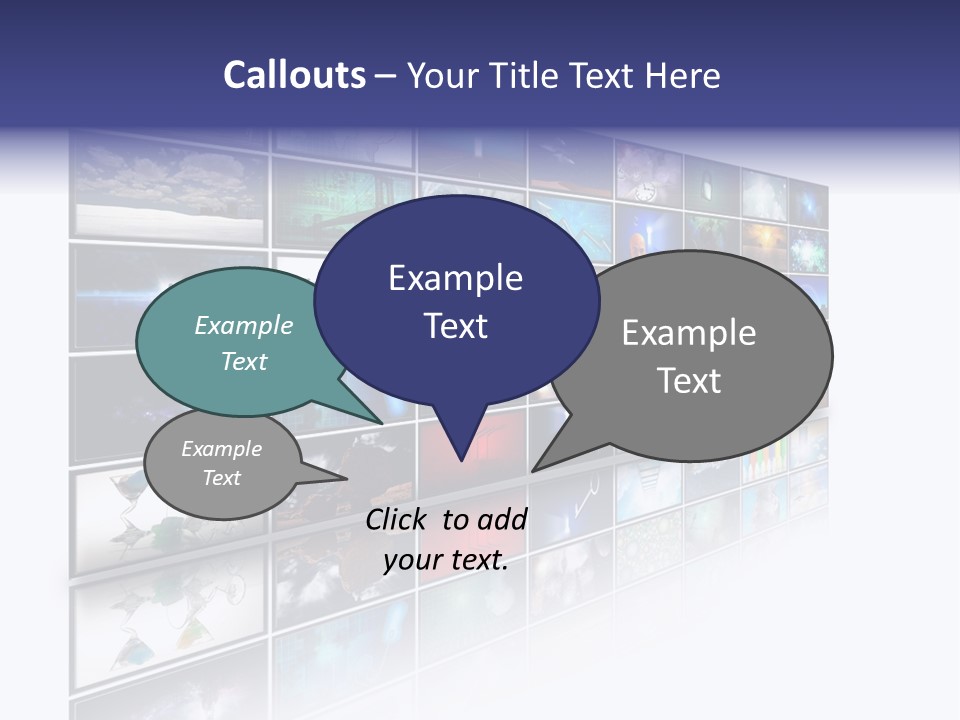 Callouts – Your Title Text Here

Example Text

Example Text

Example Text

Example Text

Click to add your text.